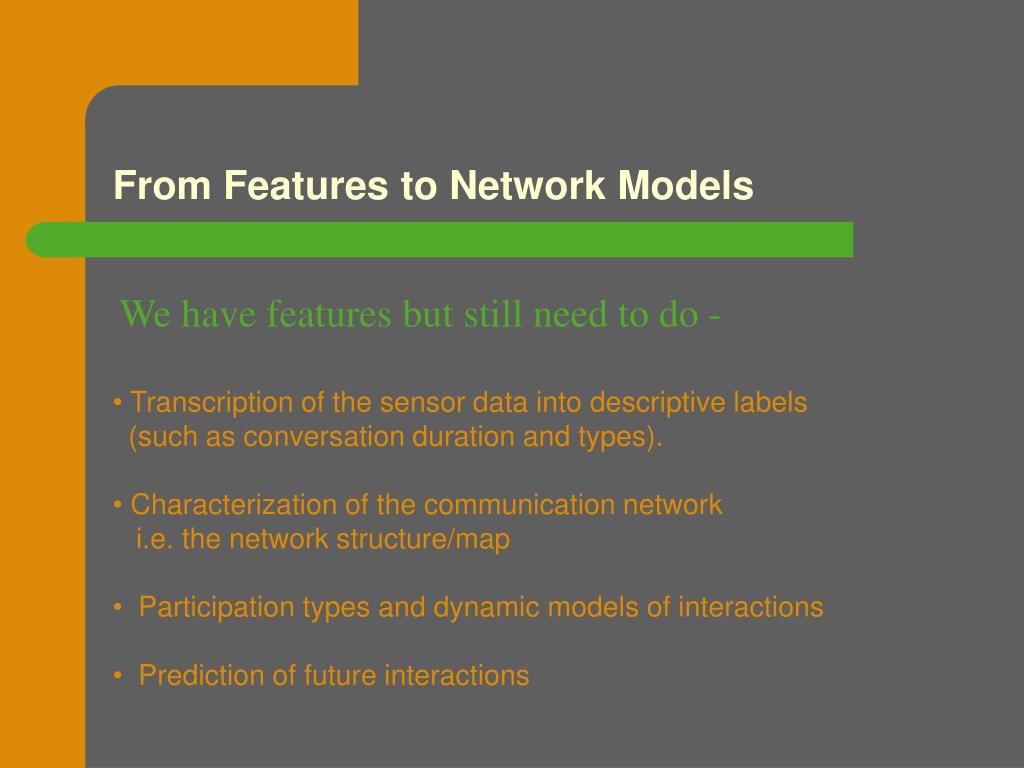 From Features to Network Models

We have features but still need to do -

• Transcription of the sensor data into descriptive labels (such as conversation duration and types).

• Characterization of the communication network i.e. the network structure/map

• Participation types and dynamic models of interactions

• Prediction of future interactions